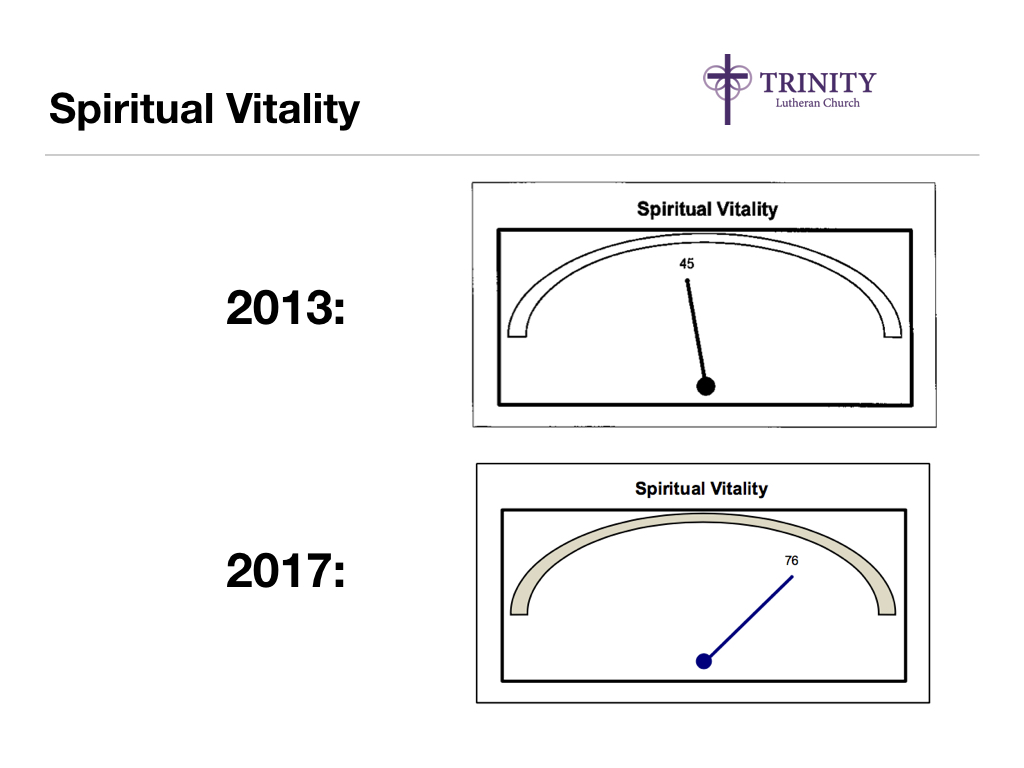 Spiritual Vitality

TRINITY
Lutheran Church

2013:

Spiritual Vitality

45

2017:

Spiritual Vitality

76